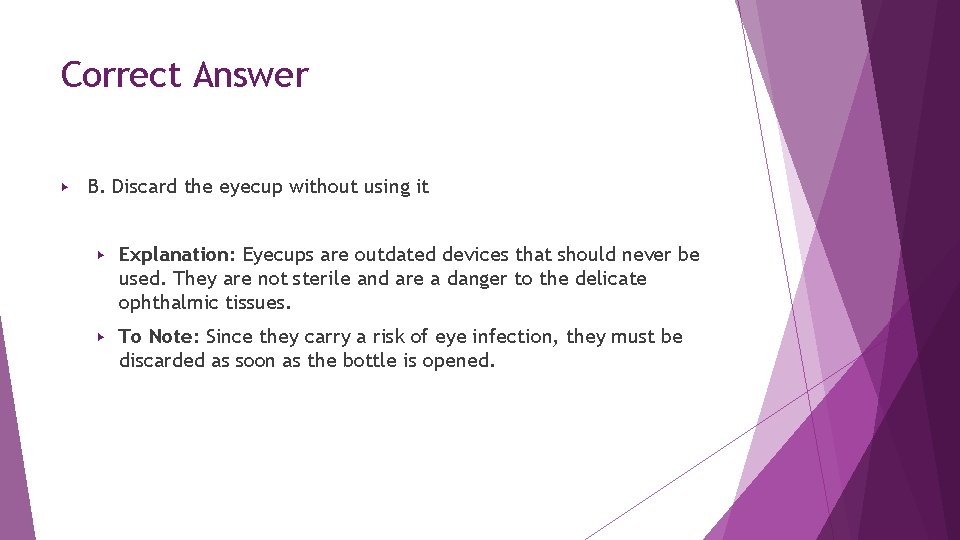 Correct Answer

▸ B. Discard the eyecup without using it

▸ Explanation: Eyecups are outdated devices that should never be used. They are not sterile and are a danger to the delicate ophthalmic tissues.

▸ To Note: Since they carry a risk of eye infection, they must be discarded as soon as the bottle is opened.